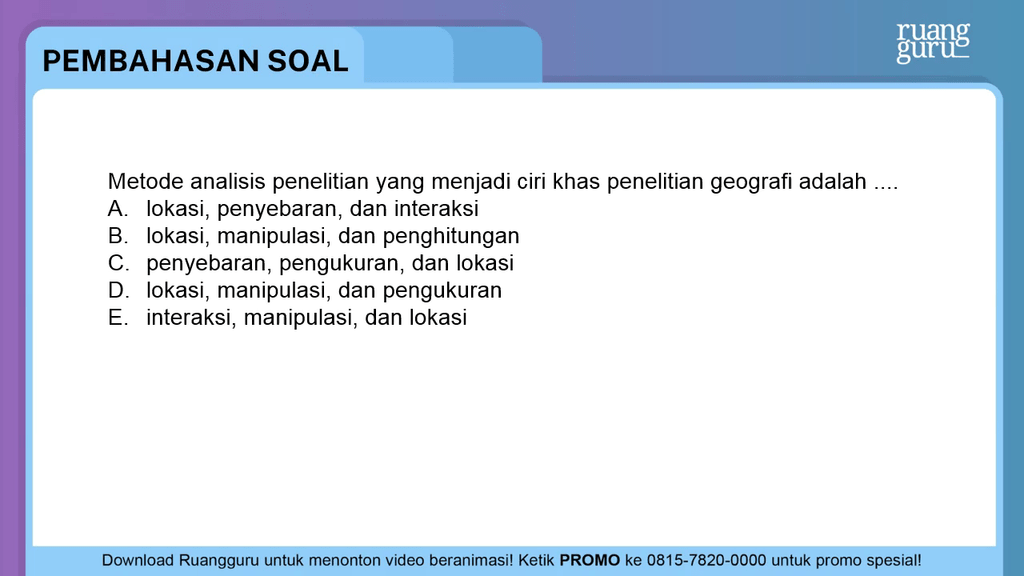 PEMBAHASAN SOAL

ruang guru

Metode analisis penelitian yang menjadi ciri khas penelitian geografi adalah ....
A. lokasi, penyebaran, dan interaksi
B. lokasi, manipulasi, dan penghitungan
C. penyebaran, pengukuran, dan lokasi
D. lokasi, manipulasi, dan pengukuran
E. interaksi, manipulasi, dan lokasi

Download Ruangguru untuk menonton video beranimasi! Ketik PROMO ke 0815-7820-0000 untuk promo spesial!